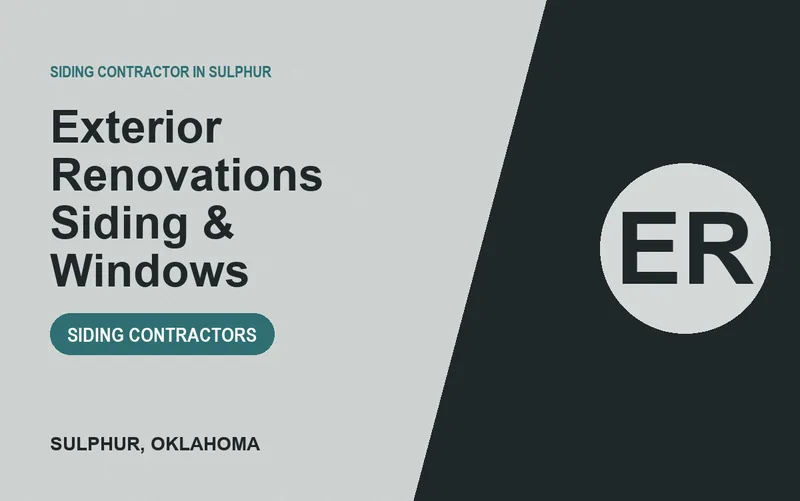 SIDING CONTRACTOR IN SULPHUR

Exterior Renovations Siding & Windows

SIDING CONTRACTORS

SULPHUR, OKLAHOMA

ER